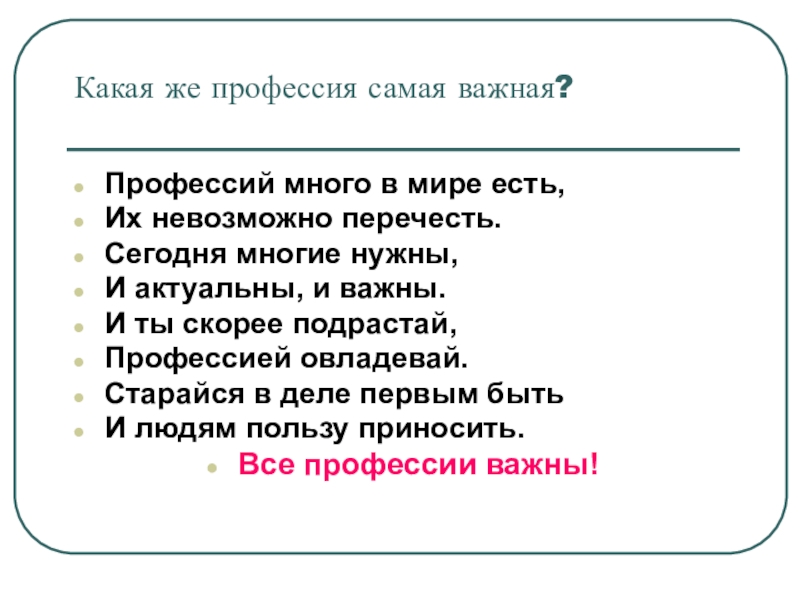 Какая же профессия самая важная?

- Профессий много в мире есть,
- Их невозможно перечесть.
- Сегодня многие нужны,
- И актуальны, и важны.
- И ты скорее подрастай,
- Профессией овладевай.
- Старайся в деле первым быть
- И людям пользу приносить.
- Все профессии важны!